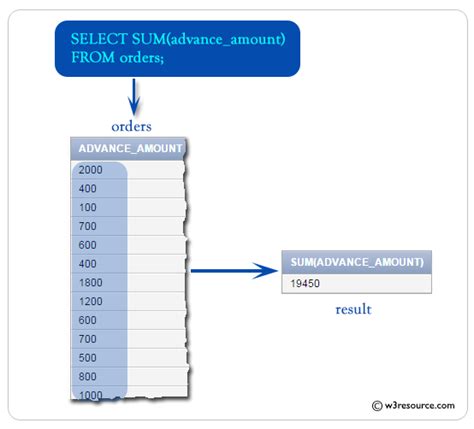 SELECT SUM(advance_amount)
FROM orders;

orders

| ADVANCE_AMOUNT |
|---|
| 2000 |
| 400 |
| 100 |
| 700 |
| 600 |
| 400 |
| 1800 |
| 1200 |
| 600 |
| 700 |
| 500 |
| 800 |
| 1000 |

| SUM(ADVANCE_AMOUNT) |
|---|
| 19450 |

result

© w3resource.com